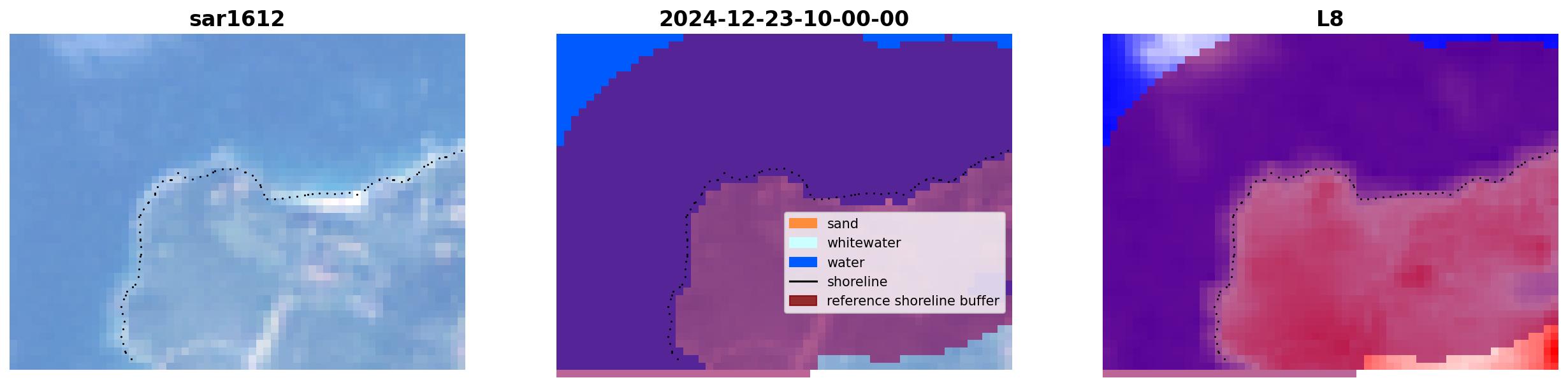 sar1612

2024-12-23-10-00-00

sand
whitewater
water
shoreline
reference shoreline buffer

L8